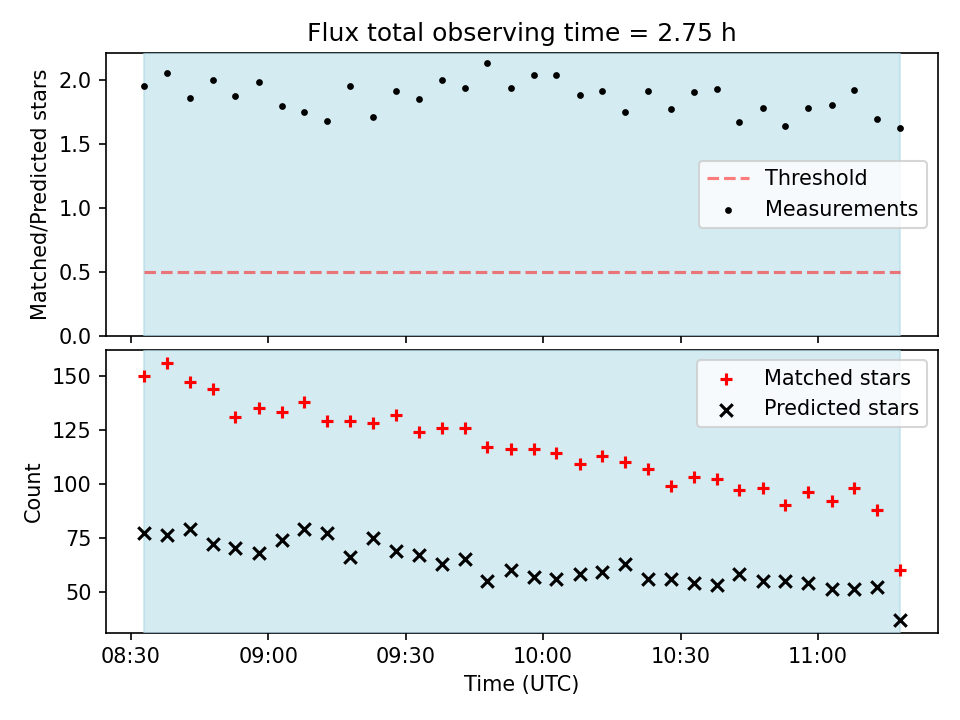 Flux total observing time = 2.75 h

Matched/Predicted stars

2.0
1.5
1.0
0.5
0.0

Threshold
Measurements

Count

150
125
100
75
50

Matched stars
Predicted stars

08:30
09:00
09:30
10:00
10:30
11:00

Time (UTC)